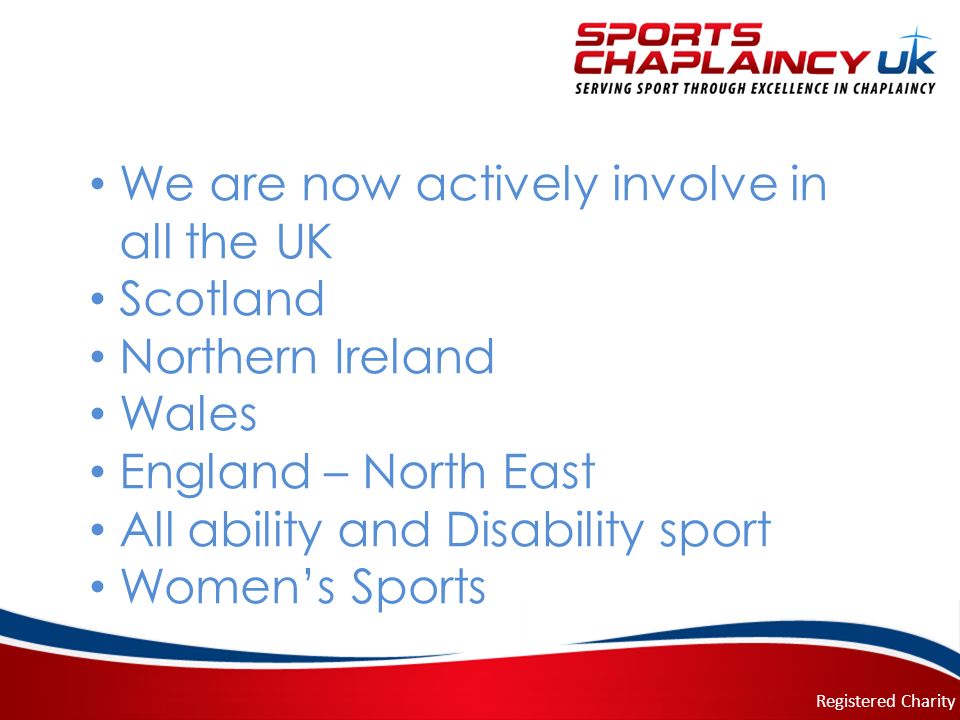 SPORTS CHAPLAINCY UK
SERVING SPORT THROUGH EXCELLENCE IN CHAPLAINCY

• We are now actively involve in all the UK
• Scotland
• Northern Ireland
• Wales
• England – North East
• All ability and Disability sport
• Women's Sports

Registered Charity